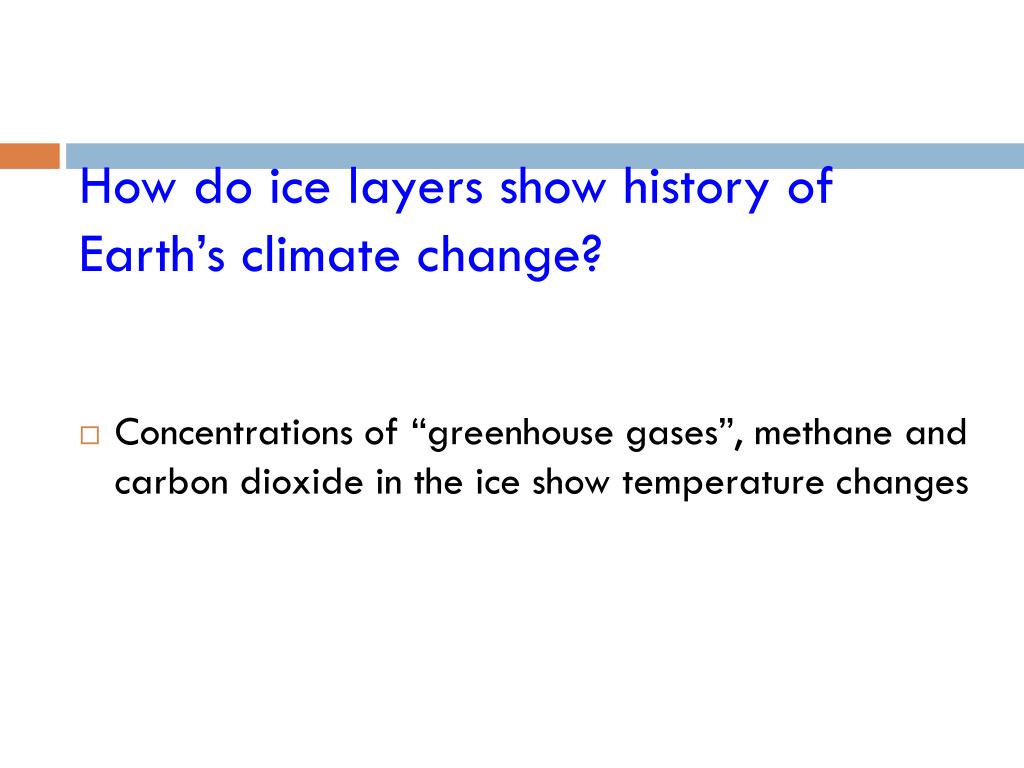 How do ice layers show history of Earth’s climate change?

□ Concentrations of “greenhouse gases”, methane and carbon dioxide in the ice show temperature changes